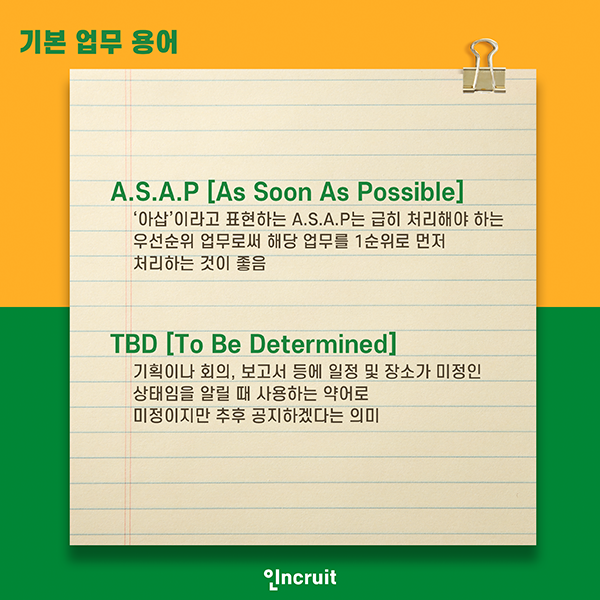 기본 업무 용어

A.S.A.P [As Soon As Possible]

'아삽'이라고 표현하는 A.S.A.P는 급히 처리해야 하는 우선순위 업무로써 해당 업무를 1순위로 먼저 처리하는 것이 좋음

TBD [To Be Determined]

기획이나 회의, 보고서 등에 일정 및 장소가 미정인 상태임을 알릴 때 사용하는 약어로 미정이지만 추후 공지하겠다는 의미

인ncruit